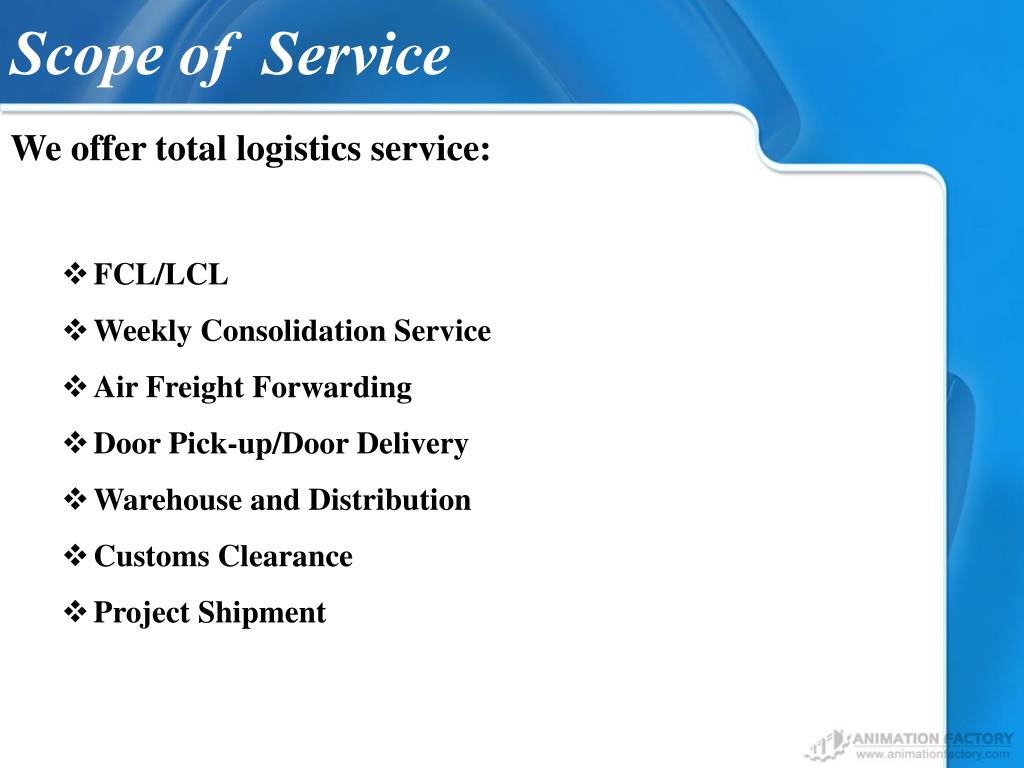 Scope of Service

We offer total logistics service:

❖ FCL/LCL
❖ Weekly Consolidation Service
❖ Air Freight Forwarding
❖ Door Pick-up/Door Delivery
❖ Warehouse and Distribution
❖ Customs Clearance
❖ Project Shipment

ANIMATION FACTORY
www.animationfactory.com